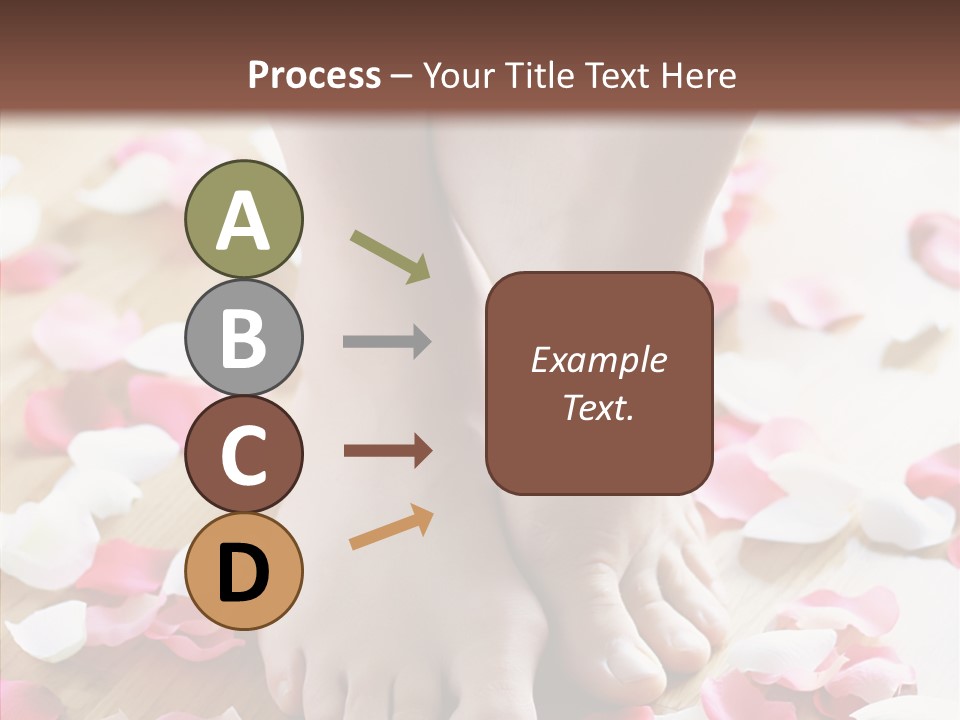 Process – Your Title Text Here

A

B

C

D

Example Text.